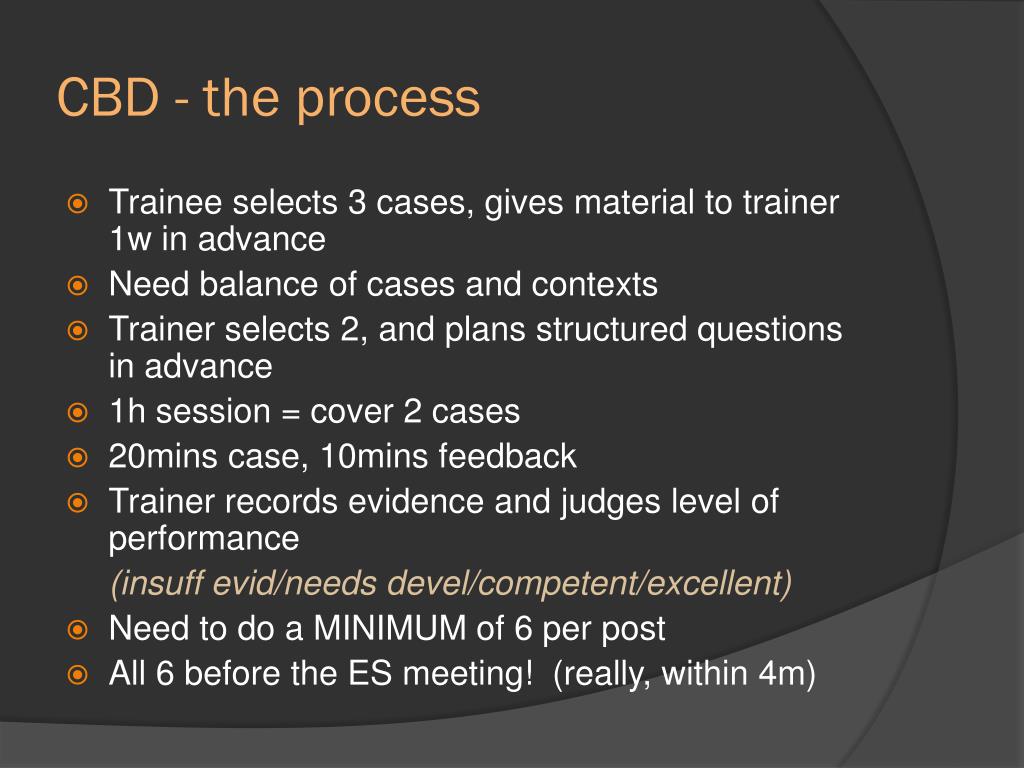 CBD - the process

Trainee selects 3 cases, gives material to trainer 1w in advance
Need balance of cases and contexts
Trainer selects 2, and plans structured questions in advance
1h session = cover 2 cases
20mins case, 10mins feedback
Trainer records evidence and judges level of performance
(insuff evid/needs devel/competent/excellent)
Need to do a MINIMUM of 6 per post
All 6 before the ES meeting!  (really, within 4m)